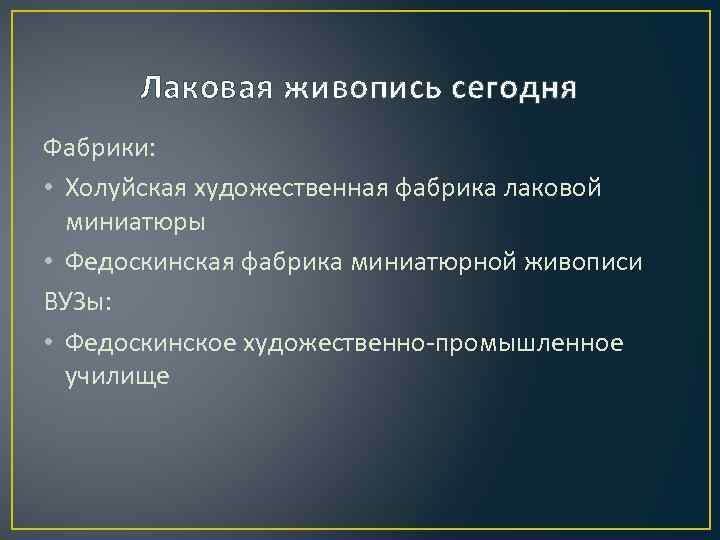 Лаковая живопись сегодня

Фабрики:

• Холуйская художественная фабрика лаковой миниатюры
• Федоскинская фабрика миниатюрной живописи

ВУЗы:

• Федоскинское художественно-промышленное училище